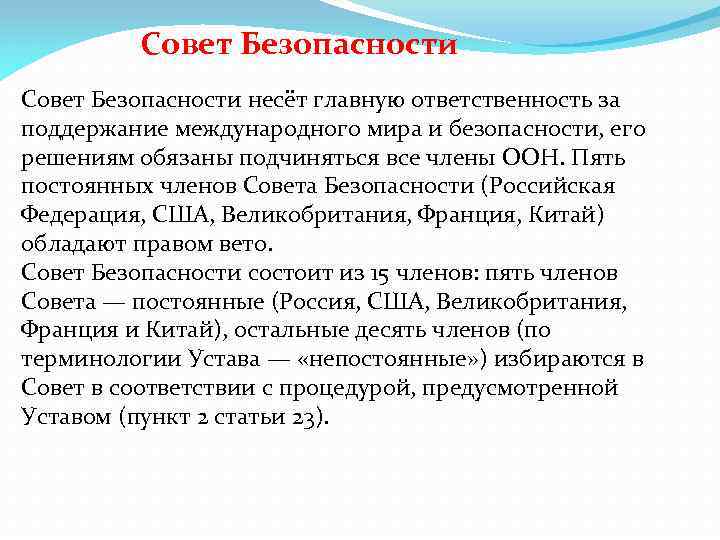 Совет Безопасности

Совет Безопасности несёт главную ответственность за поддержание международного мира и безопасности, его решениям обязаны подчиняться все члены ООН. Пять постоянных членов Совета Безопасности (Российская Федерация, США, Великобритания, Франция, Китай) обладают правом вето.
Совет Безопасности состоит из 15 членов: пять членов Совета — постоянные (Россия, США, Великобритания, Франция и Китай), остальные десять членов (по терминологии Устава — «непостоянные») избираются в Совет в соответствии с процедурой, предусмотренной Уставом (пункт 2 статьи 23).